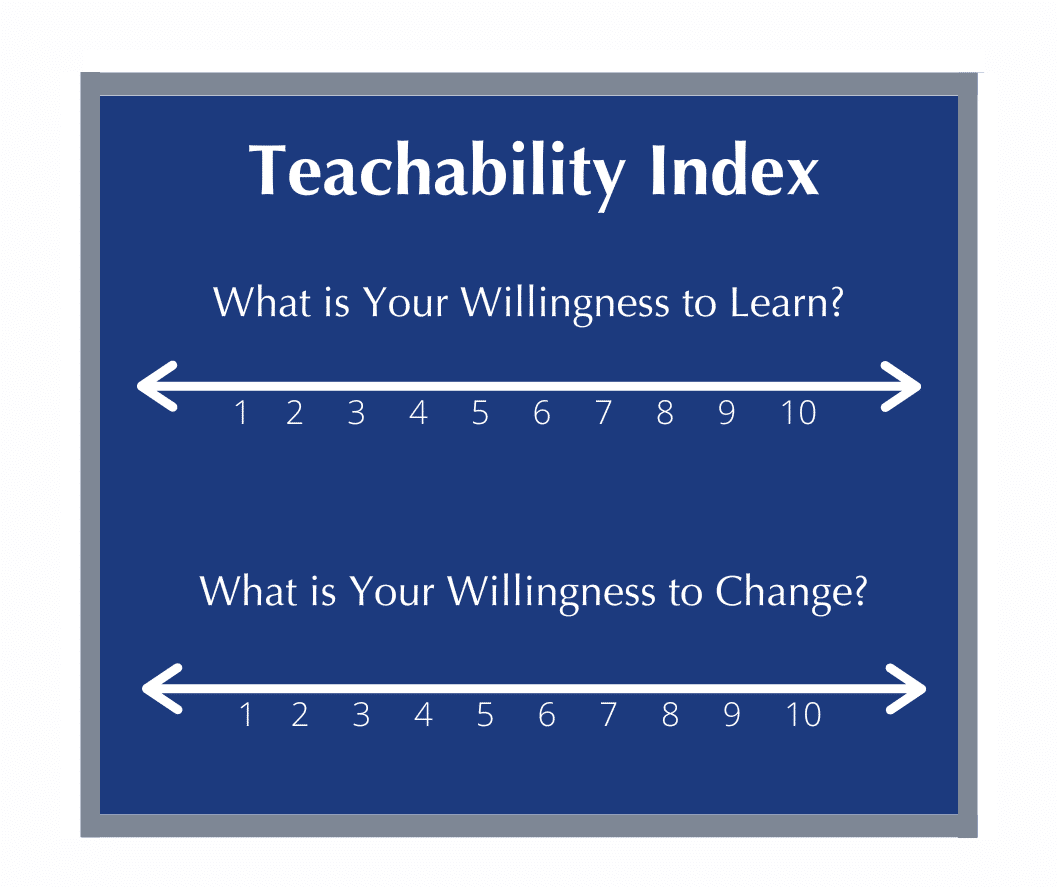 Teachability Index

What is Your Willingness to Learn?

1 2 3 4 5 6 7 8 9 10

What is Your Willingness to Change?

1 2 3 4 5 6 7 8 9 10